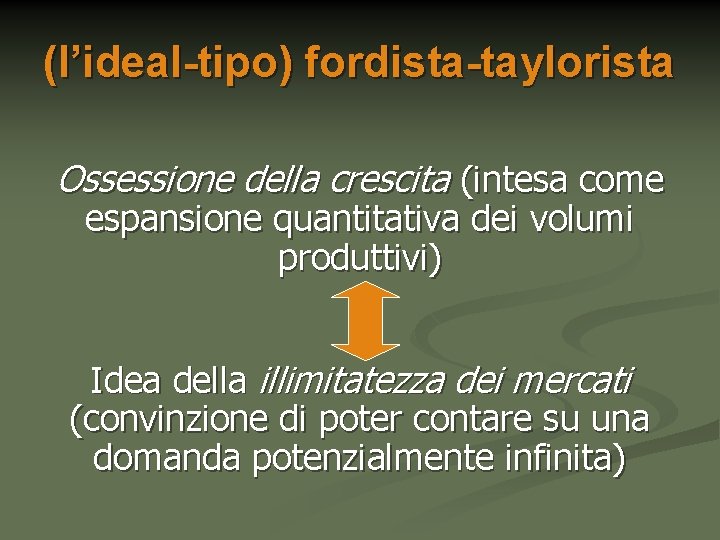 (l’ideal-tipo) fordista-taylorista

Ossessione della crescita (intesa come espansione quantitativa dei volumi produttivi)

Idea della illimitatezza dei mercati (convinzione di poter contare su una domanda potenzialmente infinita)